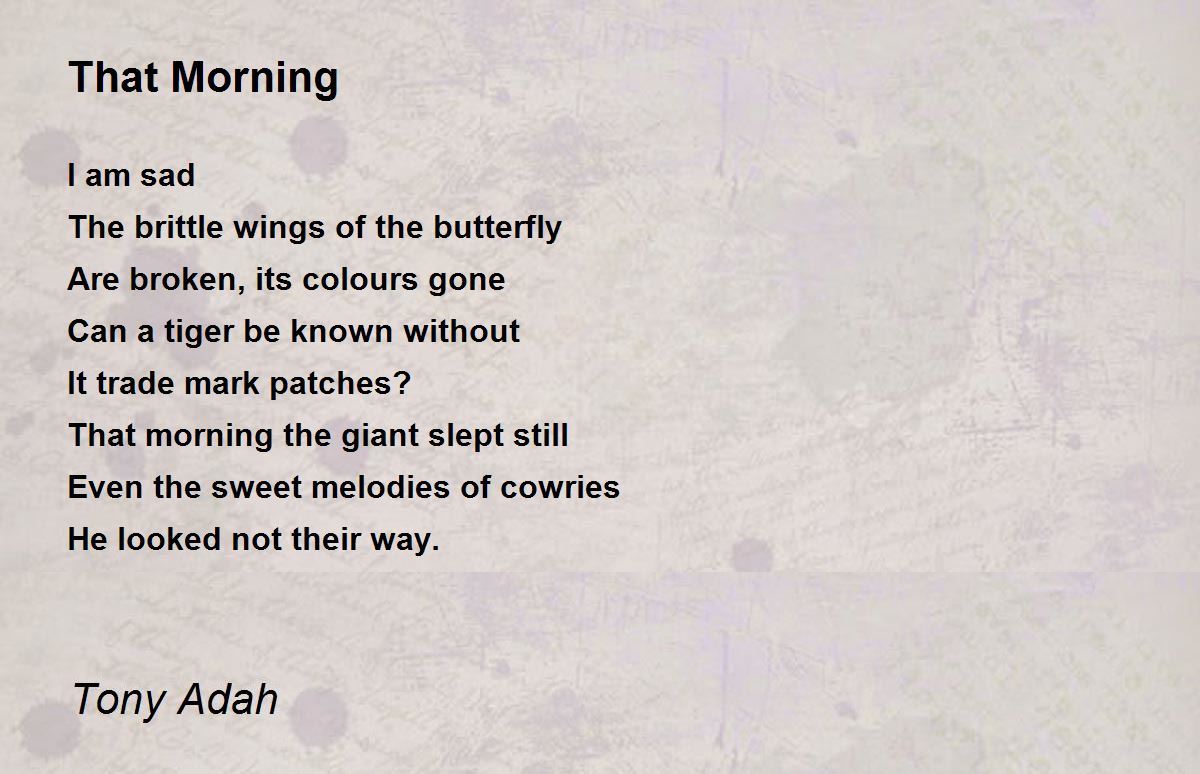 That Morning

I am sad
The brittle wings of the butterfly
Are broken, its colours gone
Can a tiger be known without
It trade mark patches?
That morning the giant slept still
Even the sweet melodies of cowries
He looked not their way.

Tony Adah